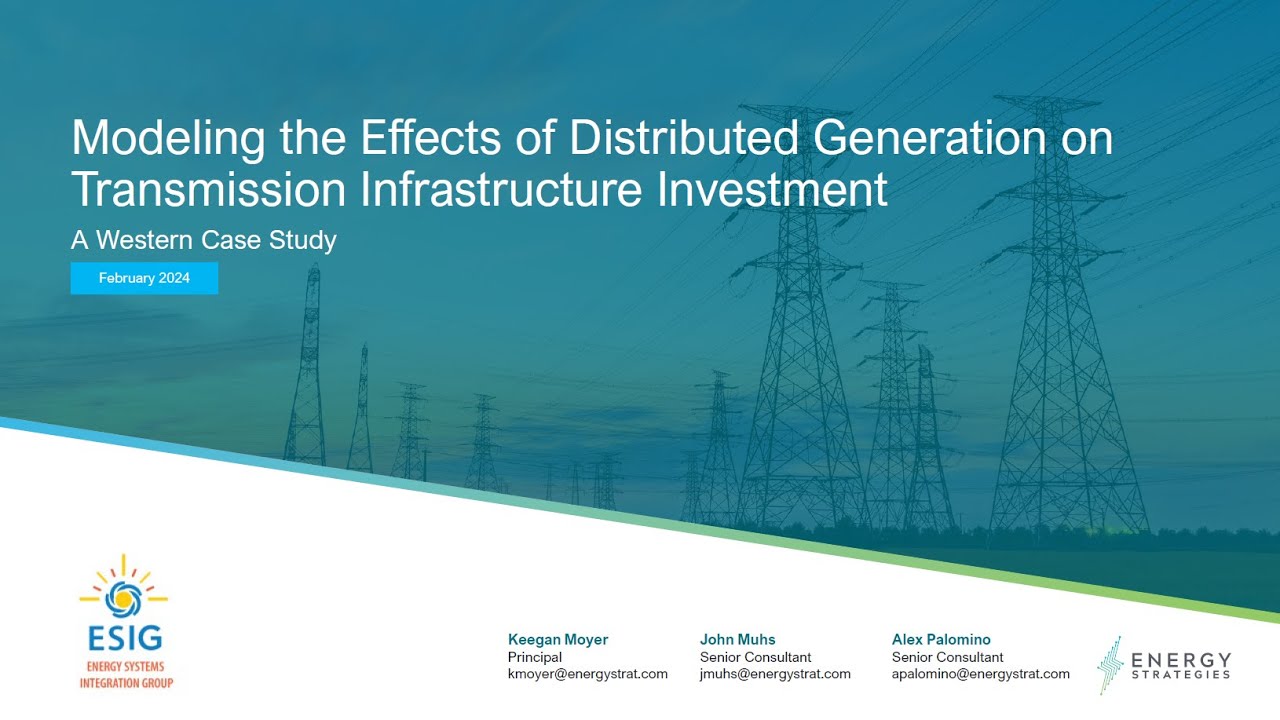 Modeling the Effects of Distributed Generation on Transmission Infrastructure Investment

A Western Case Study

February 2024

ESIG
ENERGY SYSTEMS INTEGRATION GROUP

Keegan Moyer
Principal
kmoyer@energystrat.com

John Muhs
Senior Consultant
jmuhs@energystrat.com

Alex Palomino
Senior Consultant
apalomino@energystrat.com

ENERGY STRATEGIES